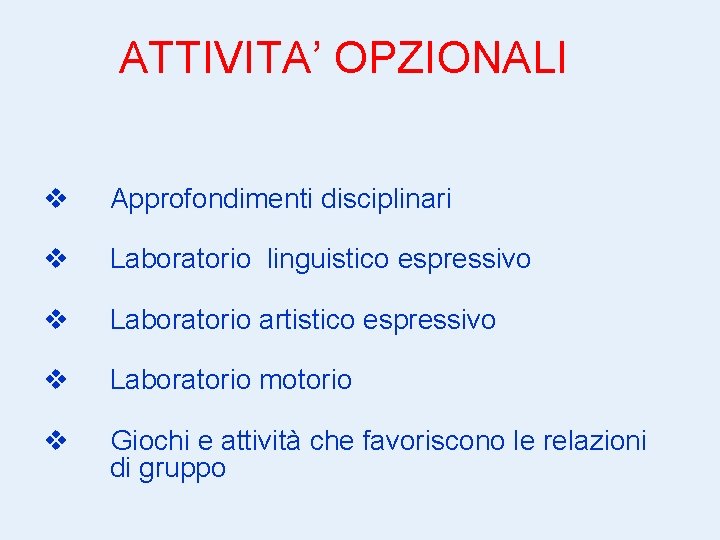 ATTIVITA’ OPZIONALI

❖ Approfondimenti disciplinari

❖ Laboratorio linguistico espressivo

❖ Laboratorio artistico espressivo

❖ Laboratorio motorio

❖ Giochi e attività che favoriscono le relazioni di gruppo